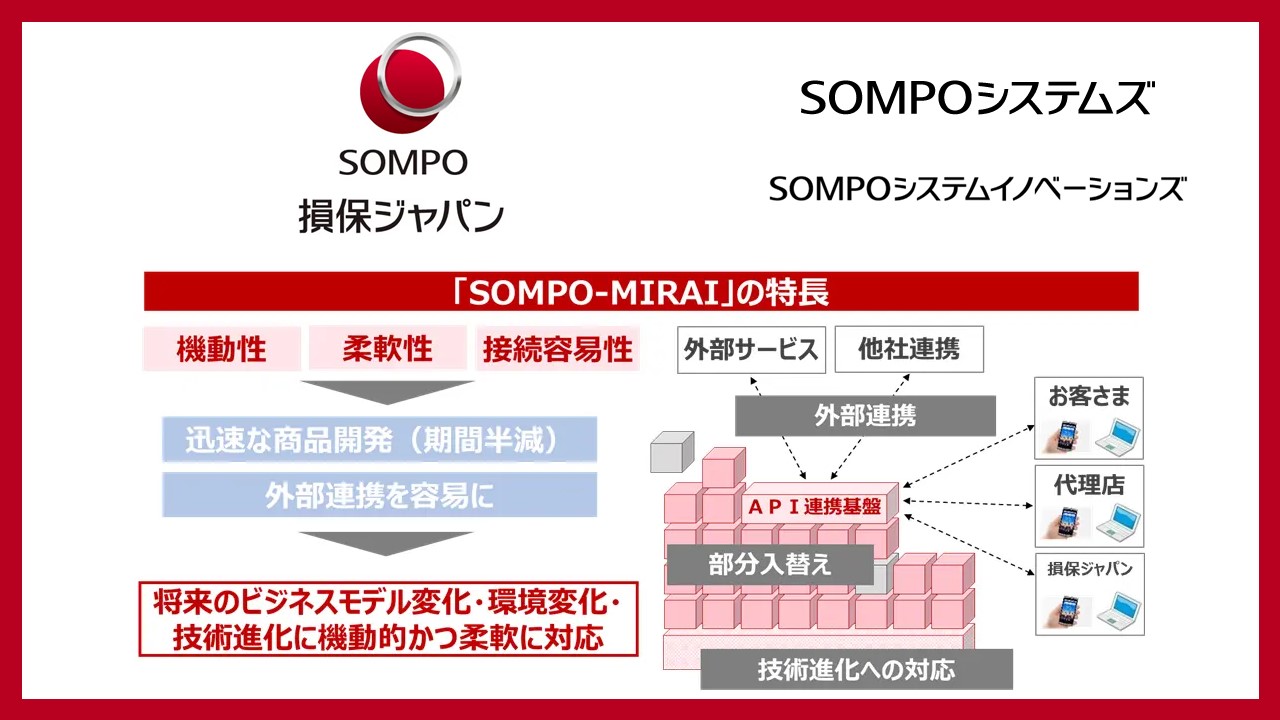 SOMPO
損保ジャパン

SOMPOシステムズ

SOMPOシステムイノベーションズ

「SOMPO-MIRAI」の特長

機動性
柔軟性
接続容易性

迅速な商品開発（期間半減）
外部連携を容易に

将来のビジネスモデル変化・環境変化・技術進化に機動的かつ柔軟に対応

外部サービス
他社連携
外部連携
API連携基盤
部分入替え
技術進化への対応

お客さま
代理店
損保ジャパン